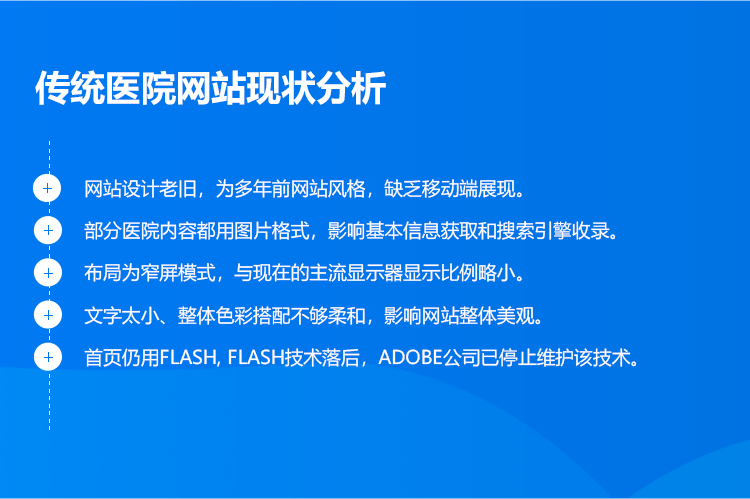 传统医院网站现状分析

+ 网站设计老旧，为多年前网站风格，缺乏移动端展现。

+ 部分医院内容都用图片格式，影响基本信息获取和搜索引擎收录。

+ 布局为窄屏模式，与现在的主流显示器显示比例略小。

+ 文字太小、整体色彩搭配不够柔和，影响网站整体美观。

+ 首页仍用FLASH, FLASH技术落后，ADOBE公司已停止维护该技术。